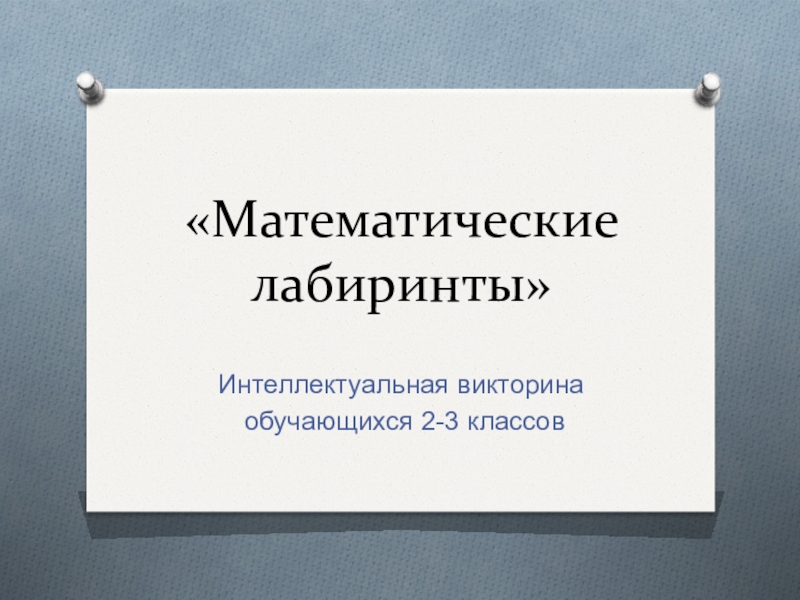 «Математические лабиринты»

Интеллектуальная викторина обучающихся 2-3 классов